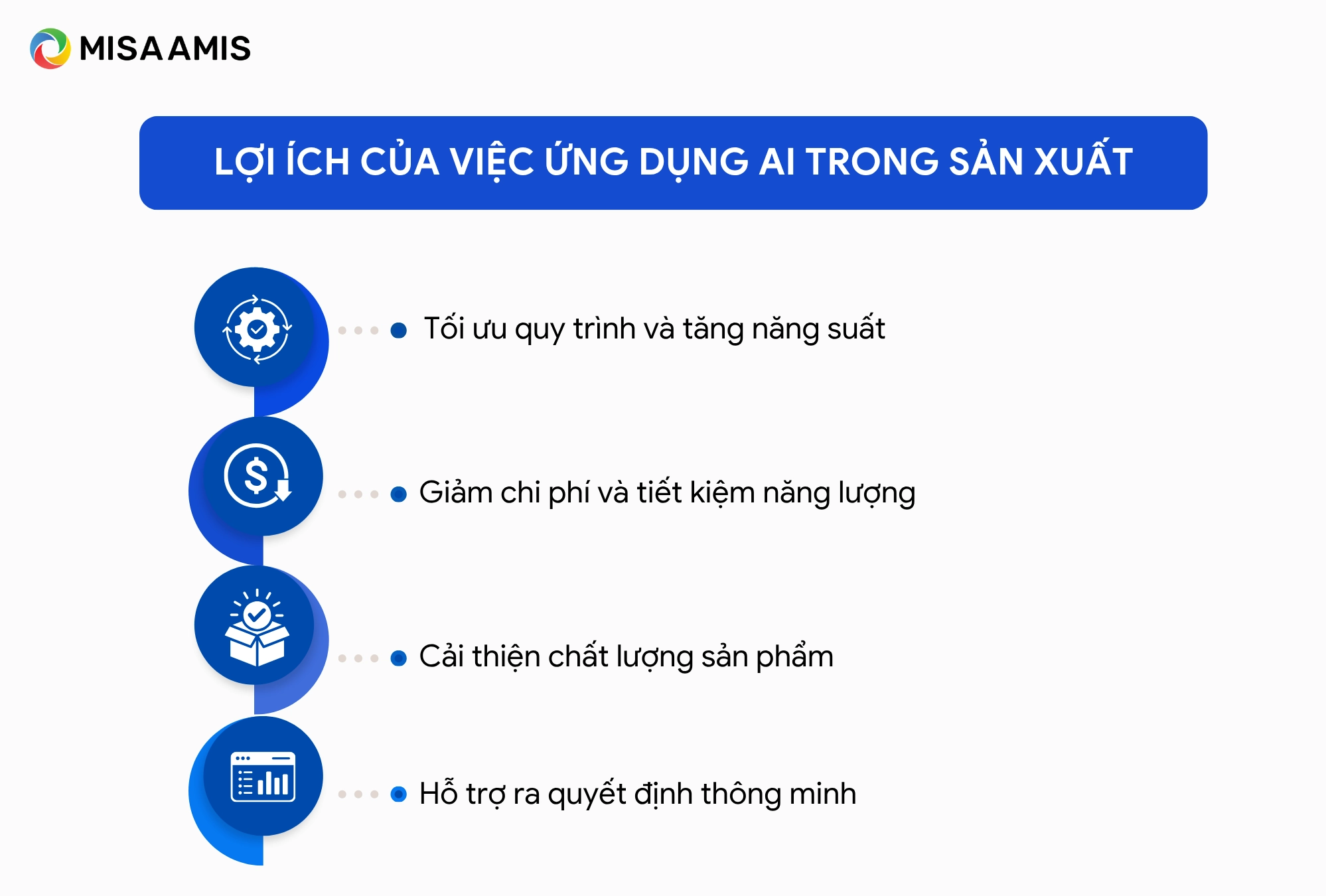 MISA AMIS

LỢI ÍCH CỦA VIỆC ỨNG DỤNG AI TRONG SẢN XUẤT

Tối ưu quy trình và tăng năng suất

Giảm chi phí và tiết kiệm năng lượng

Cải thiện chất lượng sản phẩm

Hỗ trợ ra quyết định thông minh